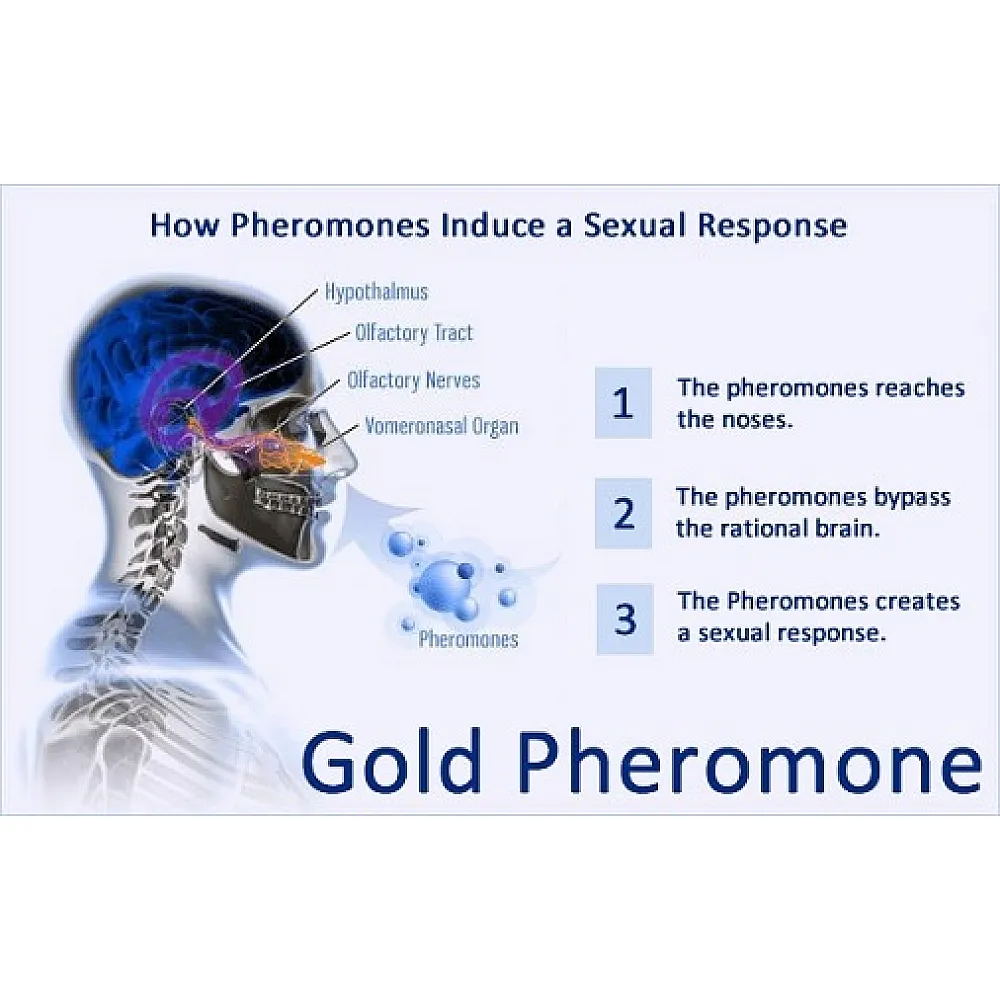 How Pheromones Induce a Sexual Response

Hypothalmus

Olfactory Tract

Olfactory Nerves

Vomeronasal Organ

Pheromones

1 The pheromones reaches the noses.

2 The pheromones bypass the rational brain.

3 The Pheromones creates a sexual response.

Gold Pheromone